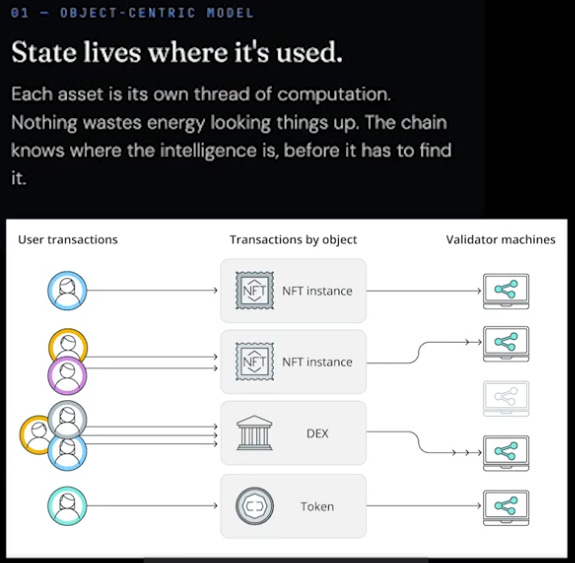 01 — OBJECT-CENTRIC MODEL

State lives where it's used.

Each asset is its own thread of computation. Nothing wastes energy looking things up. The chain knows where the intelligence is, before it has to find it.

User transactions

Transactions by object

Validator machines

NFT

NFT instance

NFT

NFT instance

DEX

Token